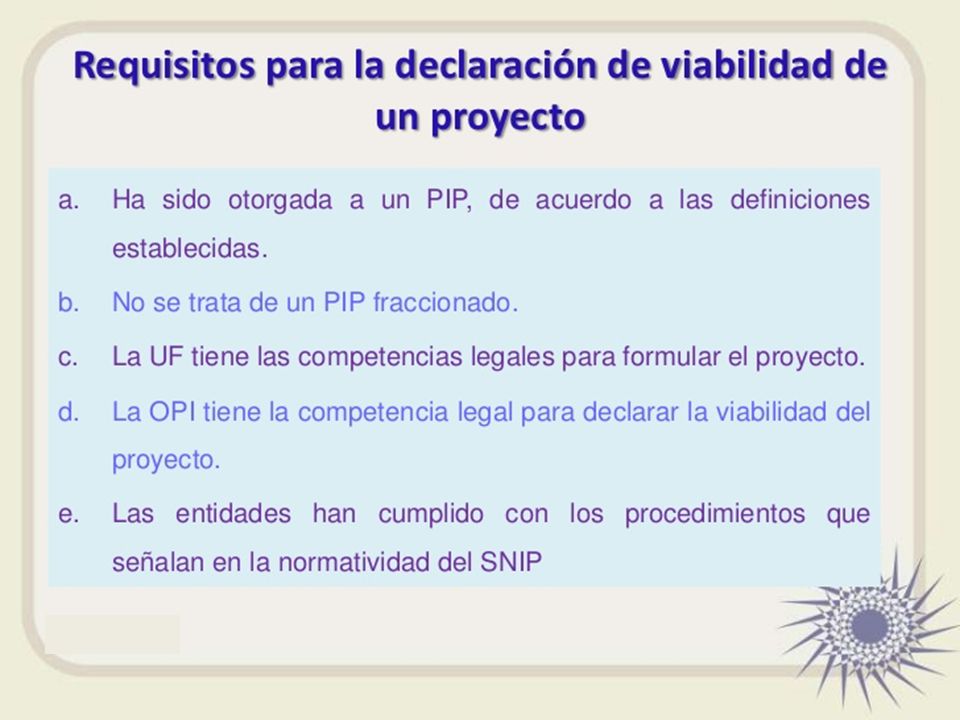 Requisitos para la declaración de viabilidad de un proyecto

a. Ha sido otorgada a un PIP, de acuerdo a las definiciones establecidas.

b. No se trata de un PIP fraccionado.

c. La UF tiene las competencias legales para formular el proyecto.

d. La OPI tiene la competencia legal para declarar la viabilidad del proyecto.

e. Las entidades han cumplido con los procedimientos que señalan en la normatividad del SNIP